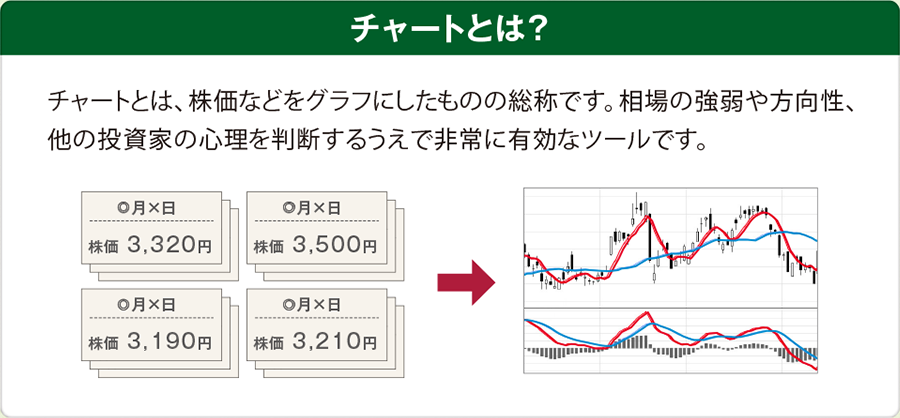 チャートとは？

チャートとは、株価などをグラフにしたものの総称です。相場の強弱や方向性、他の投資家の心理を判断するうえで非常に有効なツールです。

◎月×日
株価 3,320円

◎月×日
株価 3,500円

◎月×日
株価 3,190円

◎月×日
株価 3,210円